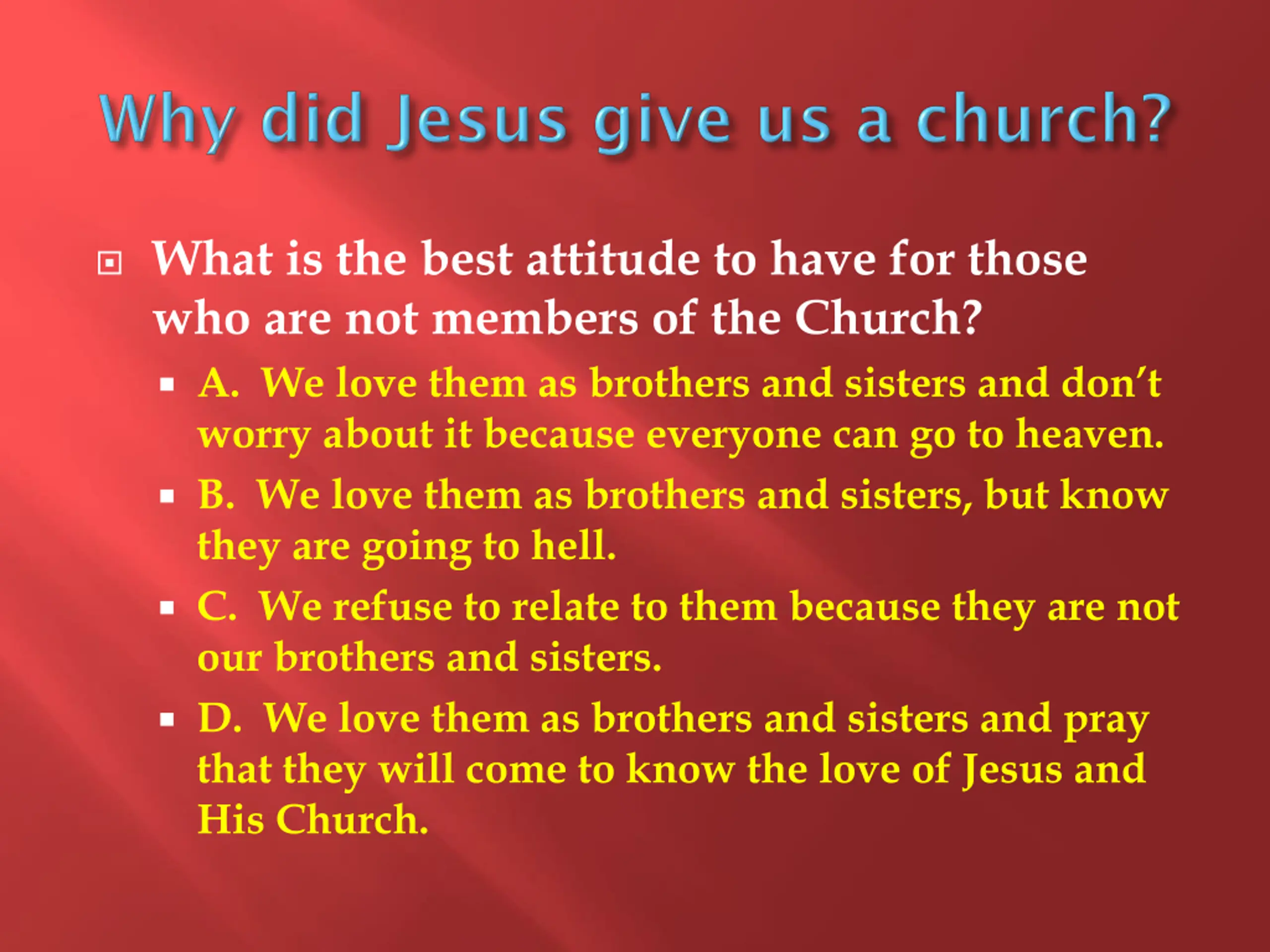 Why did Jesus give us a church?

What is the best attitude to have for those who are not members of the Church?

A. We love them as brothers and sisters and don't worry about it because everyone can go to heaven.

B. We love them as brothers and sisters, but know they are going to hell.

C. We refuse to relate to them because they are not our brothers and sisters.

D. We love them as brothers and sisters and pray that they will come to know the love of Jesus and His Church.